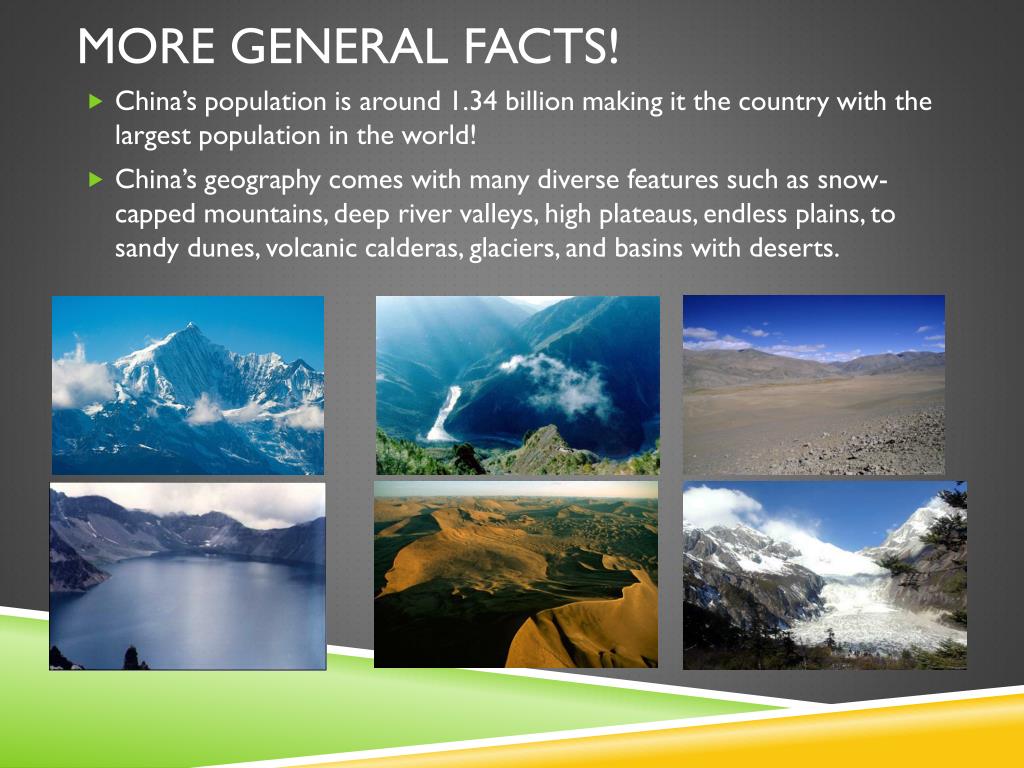 MORE GENERAL FACTS!

China's population is around 1.34 billion making it the country with the largest population in the world!

China's geography comes with many diverse features such as snow-capped mountains, deep river valleys, high plateaus, endless plains, to sandy dunes, volcanic calderas, glaciers, and basins with deserts.